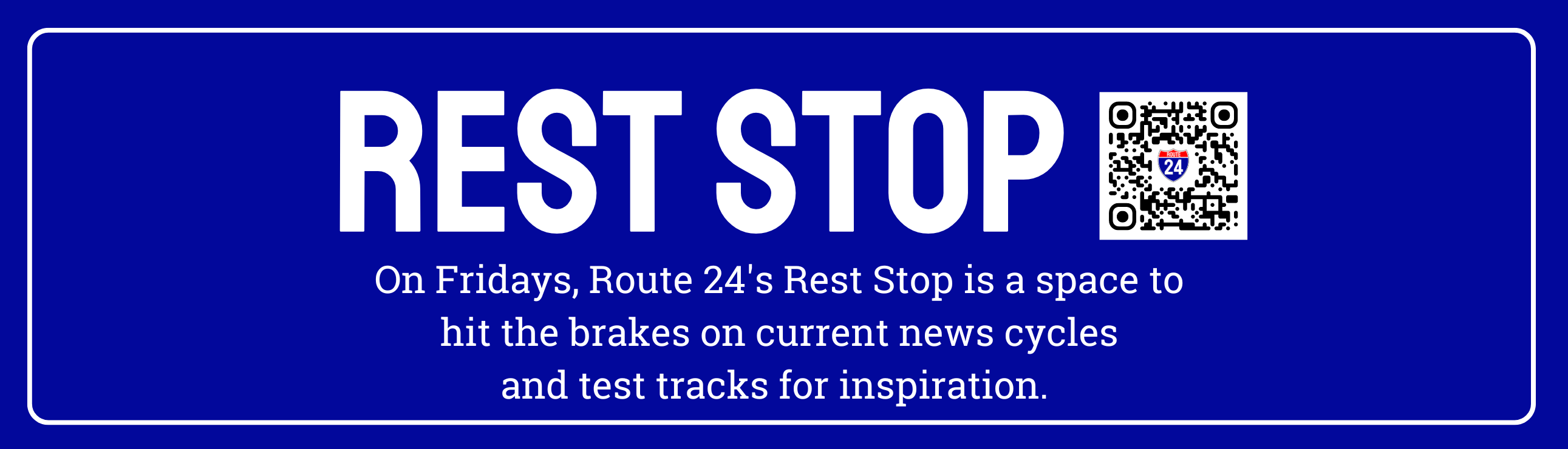 REST STOP

ROUTE
24

On Fridays, Route 24's Rest Stop is a space to hit the brakes on current news cycles and test tracks for inspiration.